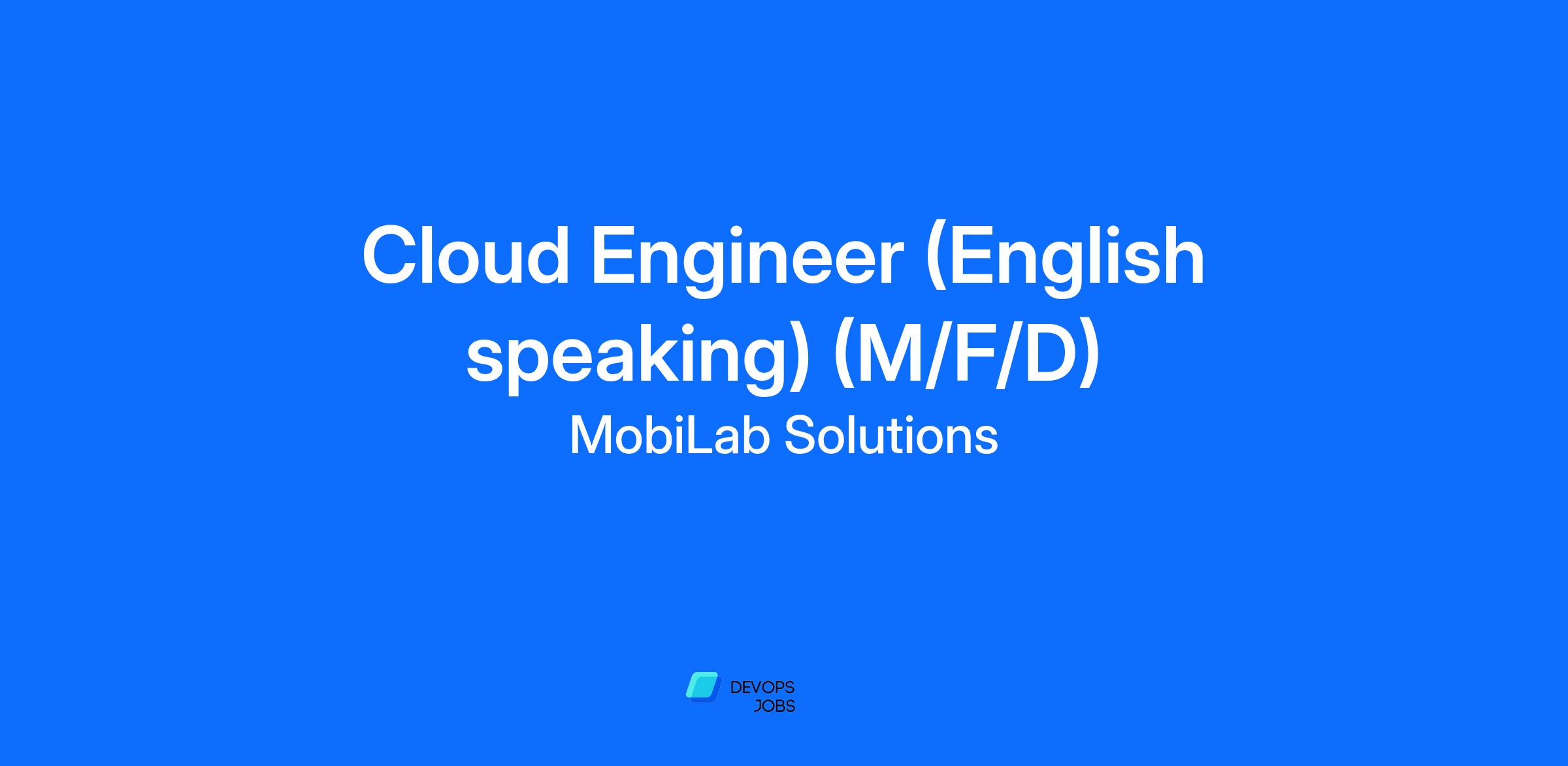 Cloud Engineer (English speaking) (M/F/D)

MobiLab Solutions

DEVOPS
JOBS